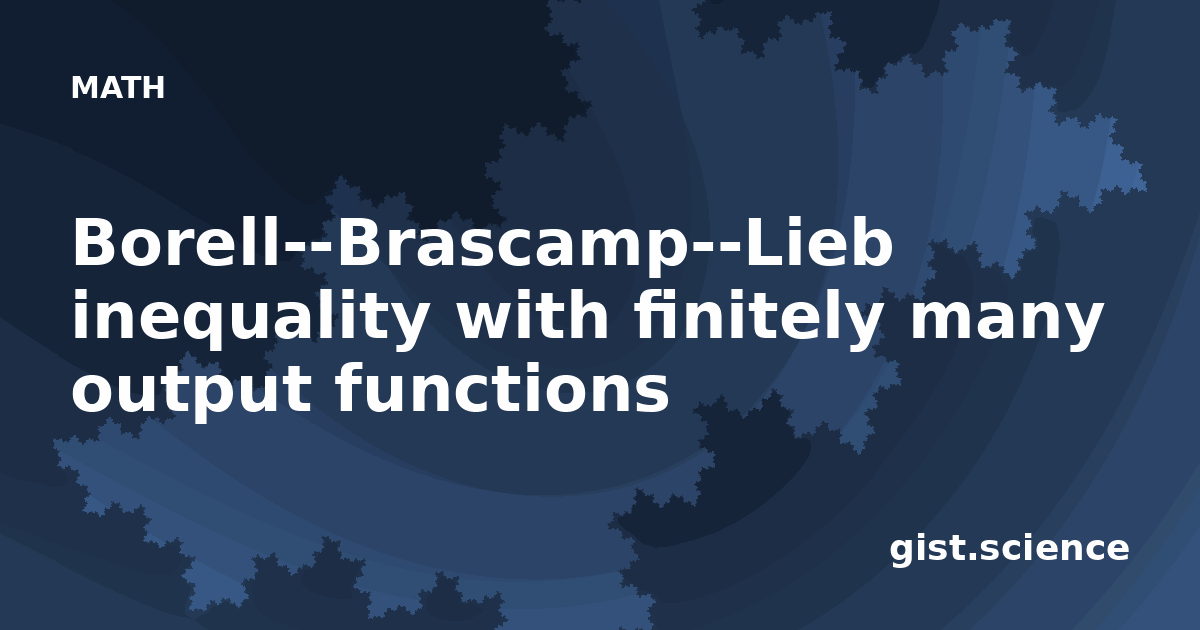 MATH

Borell--Brascamp--Lieb inequality with finitely many output functions

gist.science